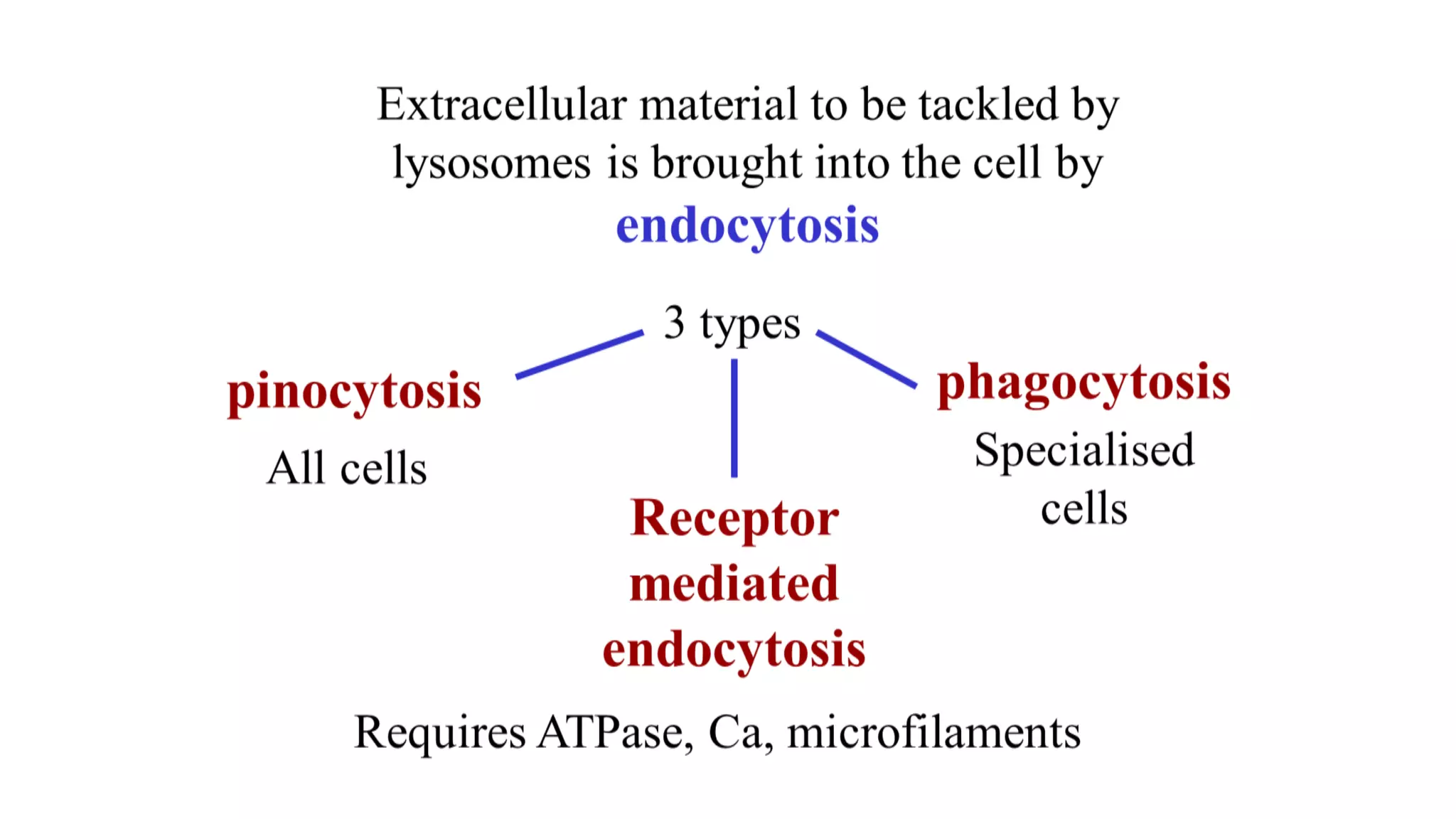 Extracellular material to be tackled by lysosomes is brought into the cell by endocytosis

3 types

pinocytosis

All cells

Receptor mediated endocytosis

phagocytosis

Specialised cells

Requires ATPase, Ca, microfilaments